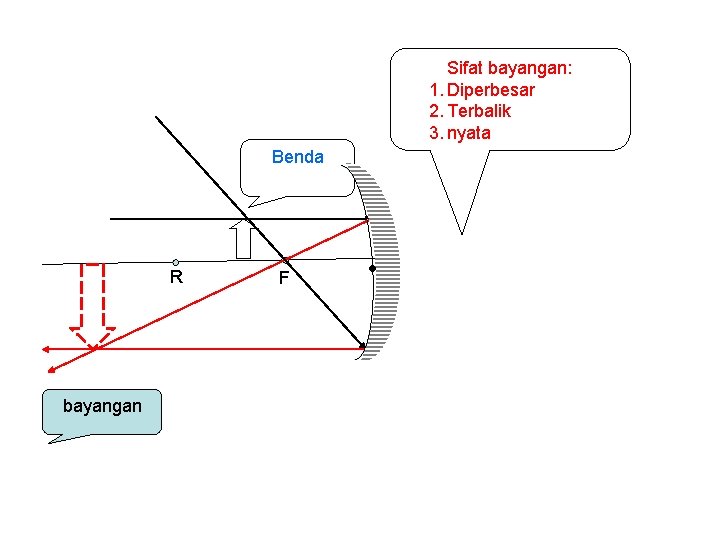 Sifat bayangan:
1. Diperbesar
2. Terbalik
3. nyata

Benda

R

F

bayangan